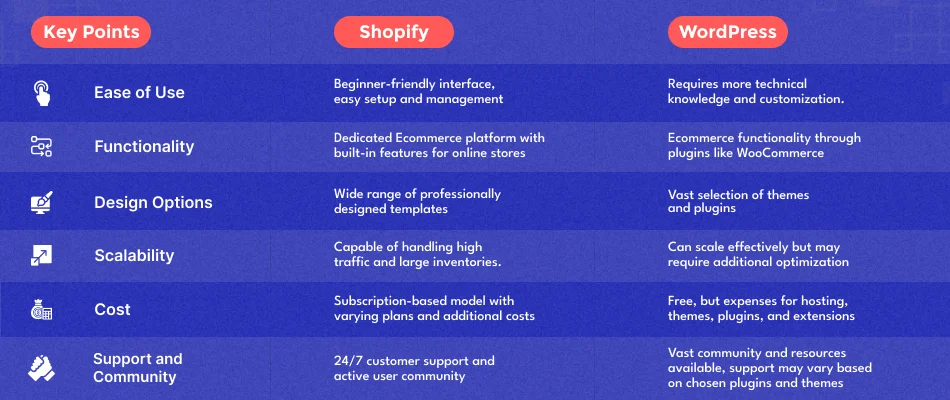 | Key Points | Shopify | WordPress |
|---|---|---|
| Ease of Use | Beginner-friendly interface, easy setup and management | Requires more technical knowledge and customization. |
| Functionality | Dedicated Ecommerce platform with built-in features for online stores | Ecommerce functionality through plugins like WooCommerce |
| Design Options | Wide range of professionally designed templates | Vast selection of themes and plugins |
| Scalability | Capable of handling high traffic and large inventories. | Can scale effectively but may require additional optimization |
| Cost | Subscription-based model with varying plans and additional costs | Free, but expenses for hosting, themes, plugins, and extensions |
| Support and Community | 24/7 customer support and active user community | Vast community and resources available, support may vary based on chosen plugins and themes |